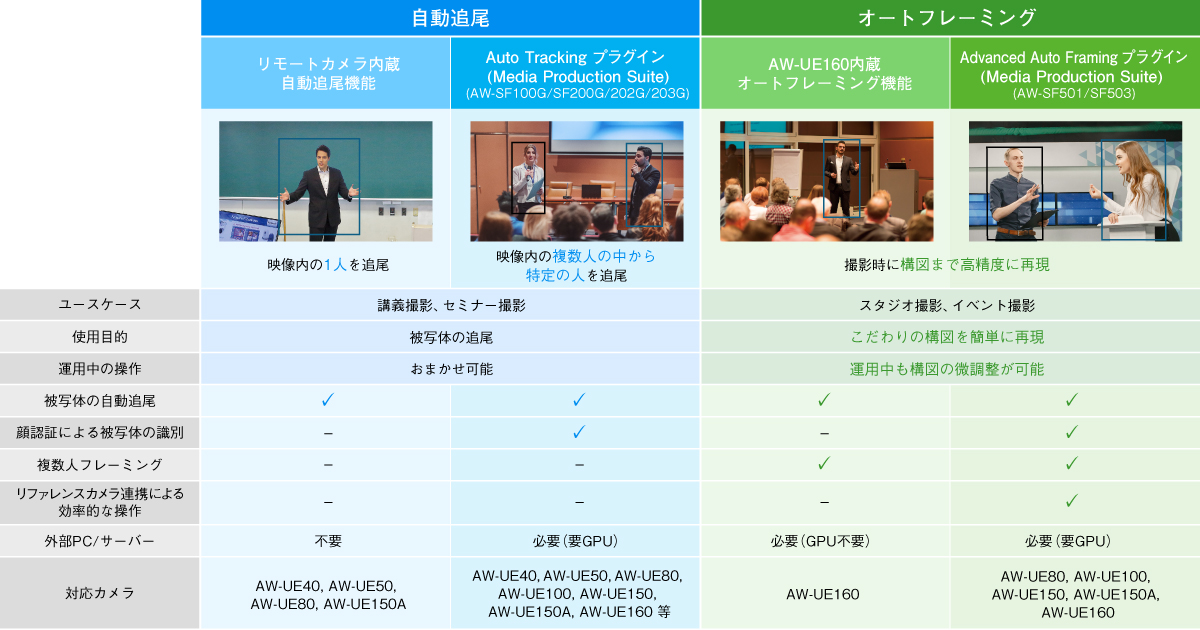 | | 自動追尾 | | オートフレーミング | |
|---|---|---|---|---|
| | リモートカメラ内蔵 自動追尾機能 | Auto Tracking プラグイン (Media Production Suite) (AW-SF100G/SF200G/202G/203G) | AW-UE160内蔵 オートフレーミング機能 | Advanced Auto Framing プラグイン (Media Production Suite) (AW-SF501/SF503) |
| | 映像内の1人を追尾 | 映像内の複数人の中から特定の人を追尾 | 撮影時に構図まで高精度に再現 | |
| ユースケース | 講義撮影、セミナー撮影 | | スタジオ撮影、イベント撮影 | |
| 使用目的 | 被写体の追尾 | | こだわりの構図を簡単に再現 | |
| 運用中の操作 | おまかせ可能 | | 運用中も構図の微調整が可能 | |
| 被写体の自動追尾 | ✓ | ✓ | ✓ | ✓ |
| 顔認証による被写体の識別 | – | ✓ | – | ✓ |
| 複数人フレーミング | – | – | ✓ | ✓ |
| リファレンスカメラ連携による効率的な操作 | – | – | – | ✓ |
| 外部PC/サーバー | 不要 | 必要（要GPU） | 必要（GPU不要） | 必要（要GPU） |
| 対応カメラ | AW-UE40, AW-UE50, AW-UE80, AW-UE150A | AW-UE40, AW-UE50, AW-UE80, AW-UE100, AW-UE150, AW-UE150A, AW-UE160 等 | AW-UE160 | AW-UE80, AW-UE100, AW-UE150, AW-UE150A, AW-UE160 |